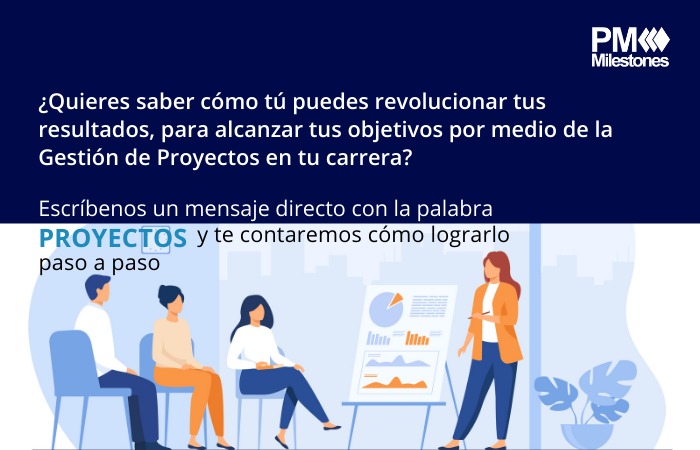 PM
Milestones

¿Quieres saber cómo tú puedes revolucionar tus resultados, para alcanzar tus objetivos por medio de la Gestión de Proyectos en tu carrera?

Escríbenos un mensaje directo con la palabra PROYECTOS y te contaremos cómo lograrlo paso a paso